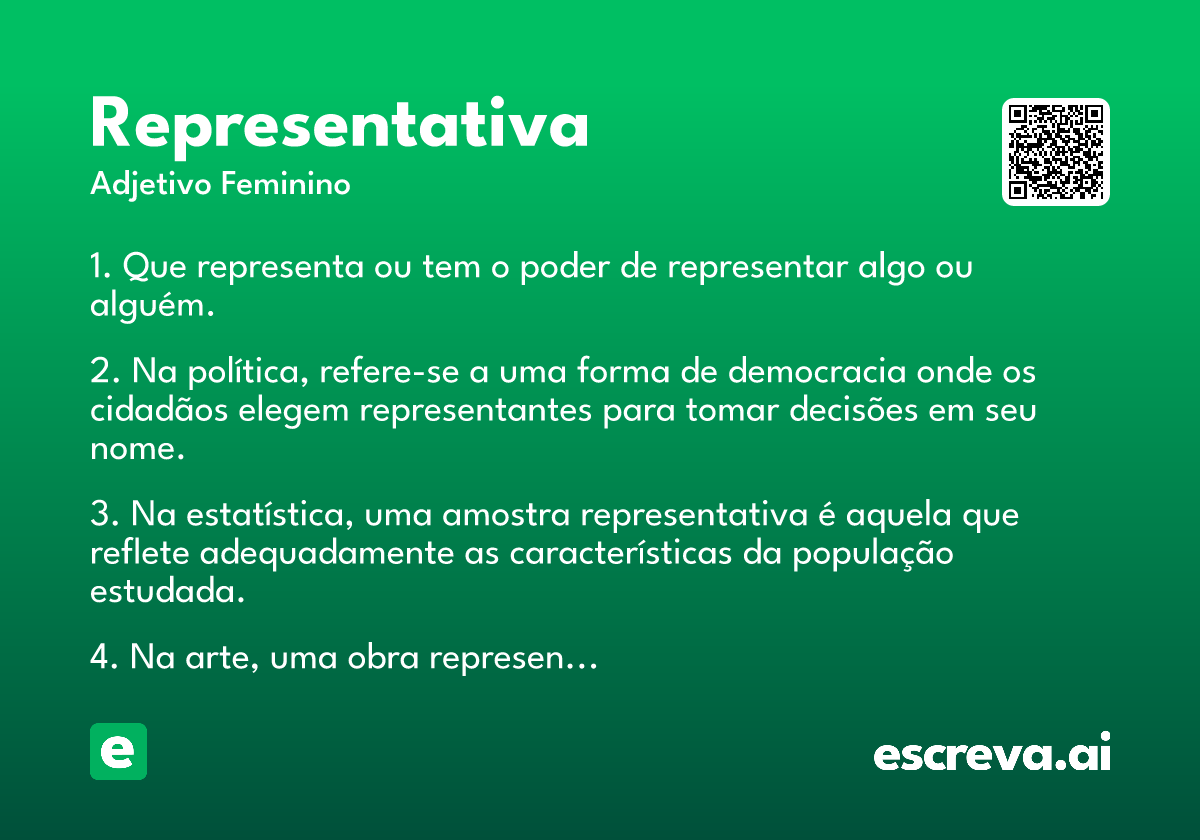 Representativa
Adjetivo Feminino

1. Que representa ou tem o poder de representar algo ou alguém.

2. Na política, refere-se a uma forma de democracia onde os cidadãos elegem representantes para tomar decisões em seu nome.

3. Na estatística, uma amostra representativa é aquela que reflete adequadamente as características da população estudada.

4. Na arte, uma obra represen…

e

escreva.ai